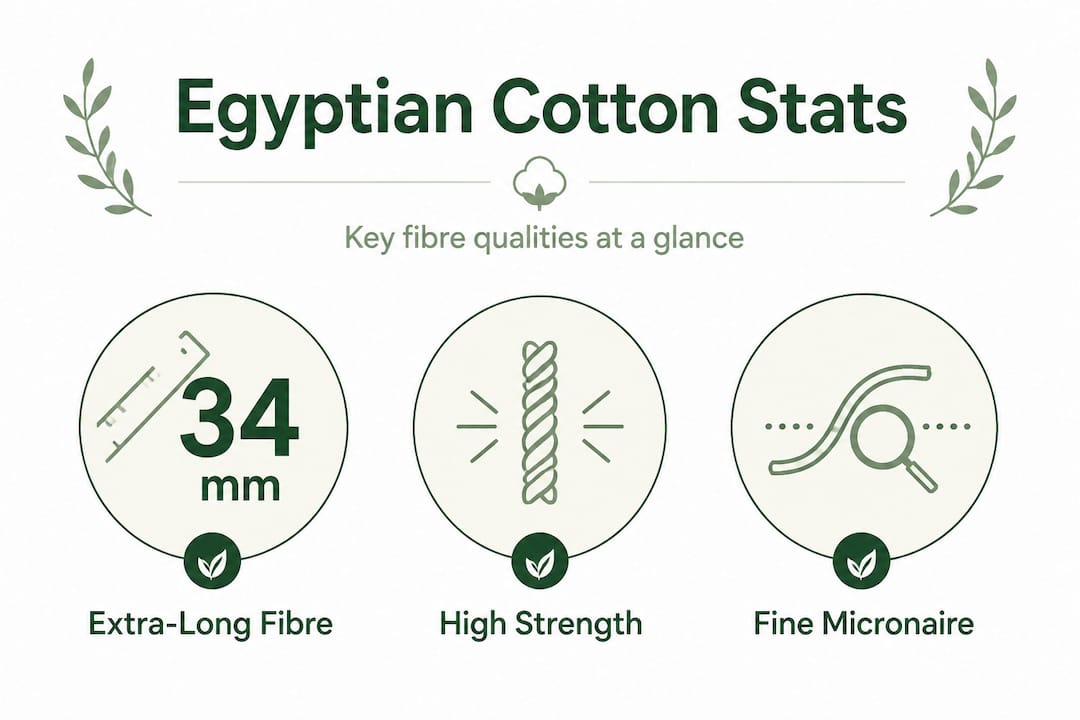 Egyptian Cotton Stats

Key fibre qualities at a glance

34 mm

Extra-Long Fibre

High Strength

Fine Micronaire